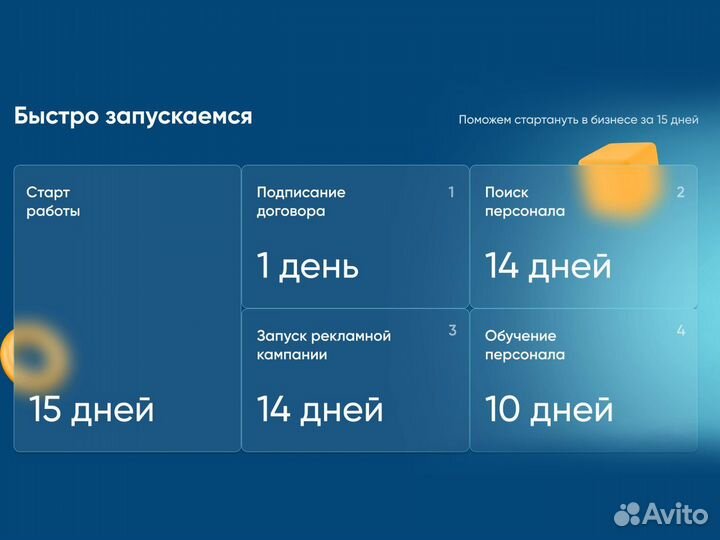 Быстро запускаемся

Поможем стартануть в бизнесе за 15 дней

Старт работы

15 дней

Подписание договора

1

1 день

Поиск персонала

2

14 дней

Запуск рекламной кампании

3

14 дней

Обучение персонала

4

10 дней

Avito